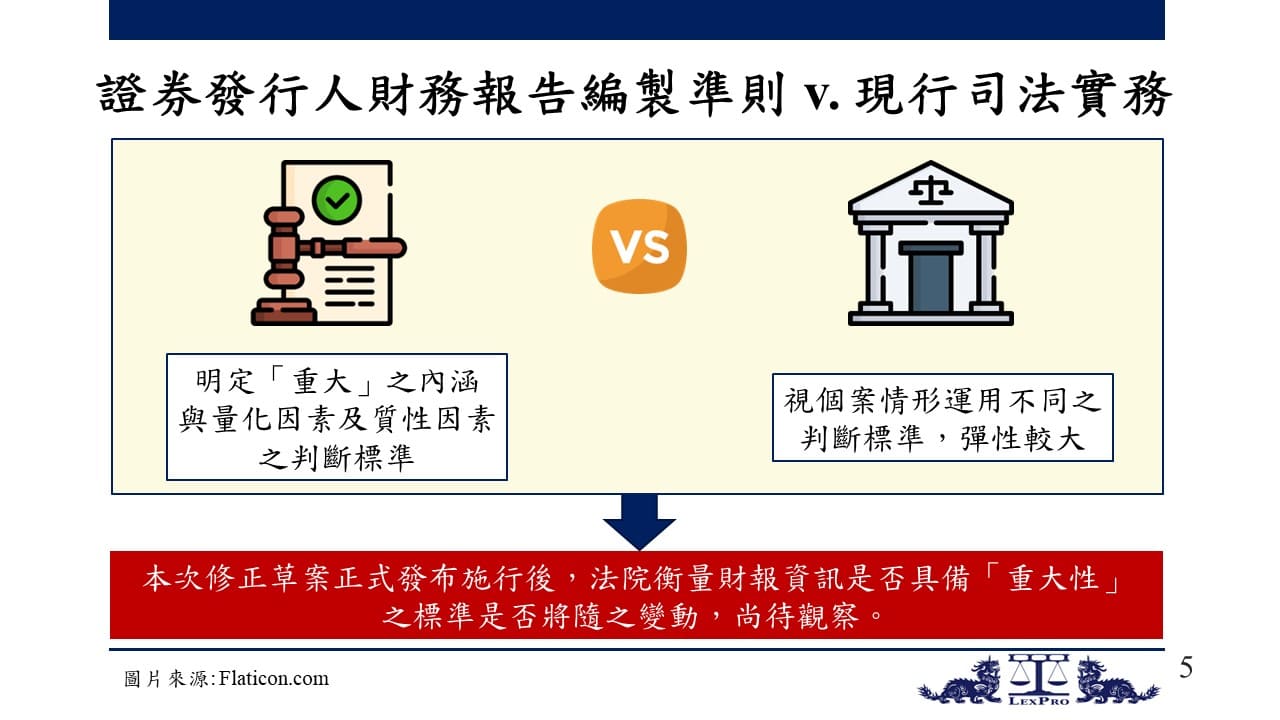 證券發行人財務報告編製準則 v. 現行司法實務

VS

明定「重大」之內涵與量化因素及質性因素之判斷標準

視個案情形運用不同之判斷標準，彈性較大

本次修正草案正式發布施行後，法院衡量財報資訊是否具備「重大性」之標準是否將隨之變動，尚待觀察。

圖片來源:Flaticon.com

LexPro

5